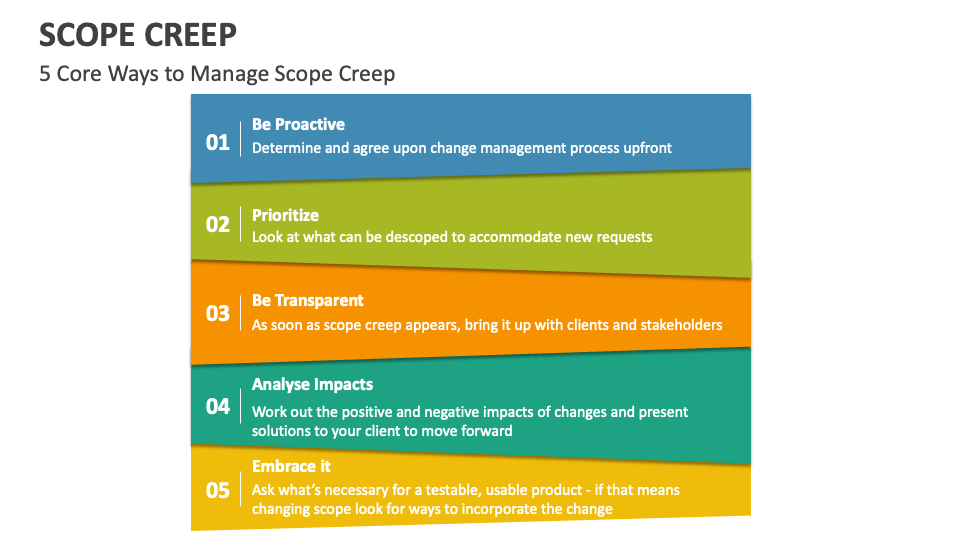 SCOPE CREEP

5 Core Ways to Manage Scope Creep

01 Be Proactive
Determine and agree upon change management process upfront

02 Prioritize
Look at what can be descoped to accommodate new requests

03 Be Transparent
As soon as scope creep appears, bring it up with clients and stakeholders

04 Analyse Impacts
Work out the positive and negative impacts of changes and present solutions to your client to move forward

05 Embrace it
Ask what's necessary for a testable, usable product - if that means changing scope look for ways to incorporate the change